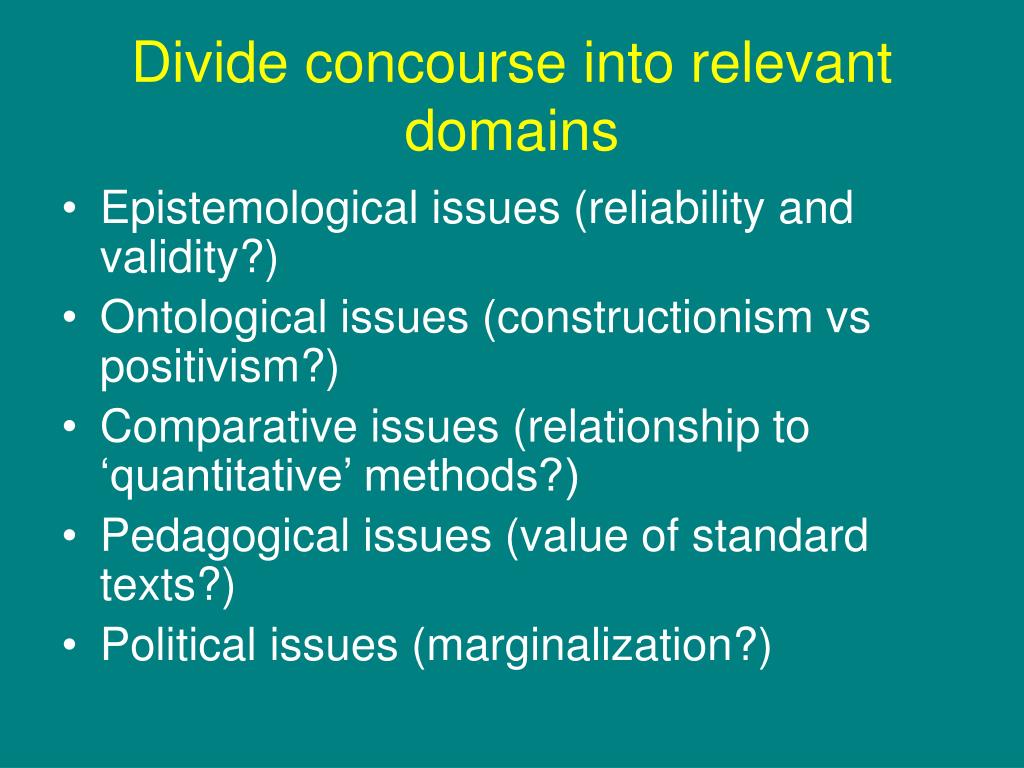 Divide concourse into relevant domains

• Epistemological issues (reliability and validity?)
• Ontological issues (constructionism vs positivism?)
• Comparative issues (relationship to ‘quantitative’ methods?)
• Pedagogical issues (value of standard texts?)
• Political issues (marginalization?)